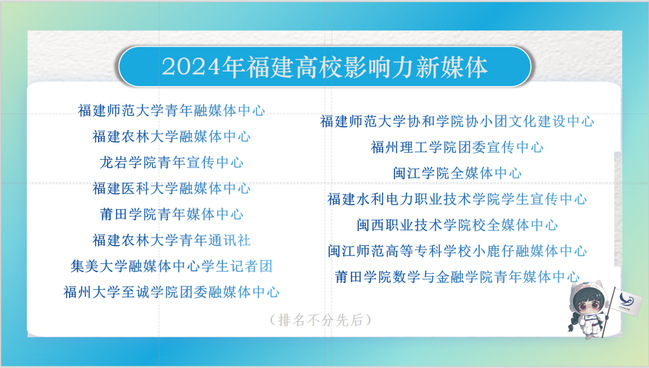 2024年福建高校影响力新媒体

福建师范大学青年融媒体中心
福建农林大学融媒体中心
龙岩学院青年宣传中心
福建医科大学融媒体中心
莆田学院青年媒体中心
福建农林大学青年通讯社
集美大学融媒体中心学生记者团
福州大学至诚学院团委融媒体中心

福建师范大学协和学院协小团文化建设中心
福州理工学院团委宣传中心
闽江学院全媒体中心
福建水利电力职业技术学院学生宣传中心
闽西职业技术学院校全媒体中心
闽江师范高等专科学校小鹿仔融媒体中心
莆田学院数学与金融学院青年媒体中心

（排名不分先后）